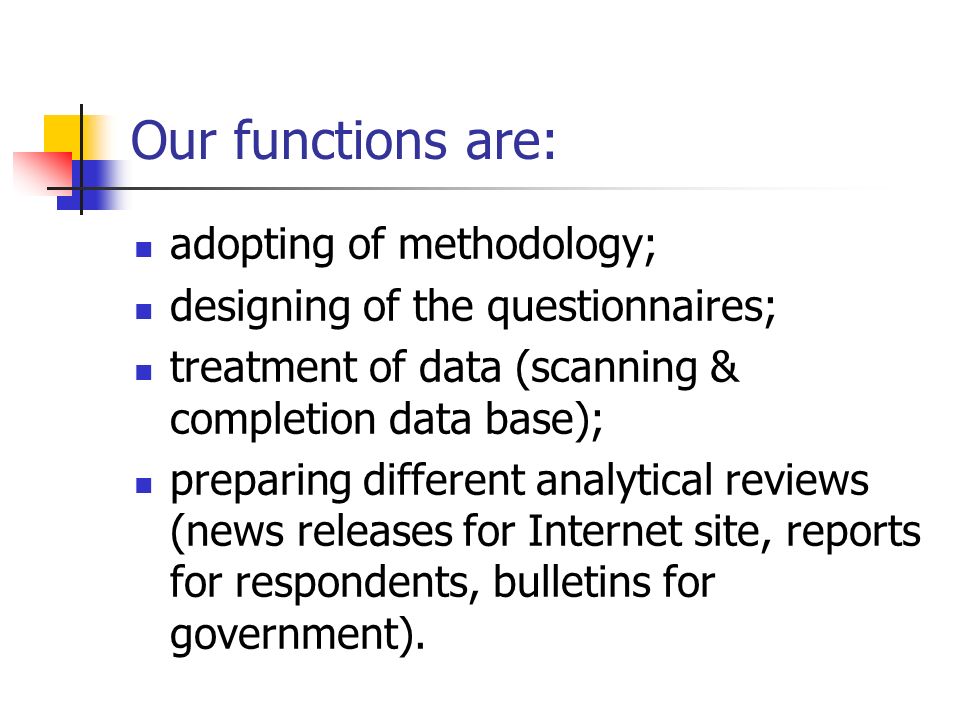 Our functions are:

- adopting of methodology;
- designing of the questionnaires;
- treatment of data (scanning & completion data base);
- preparing different analytical reviews (news releases for Internet site, reports for respondents, bulletins for government).